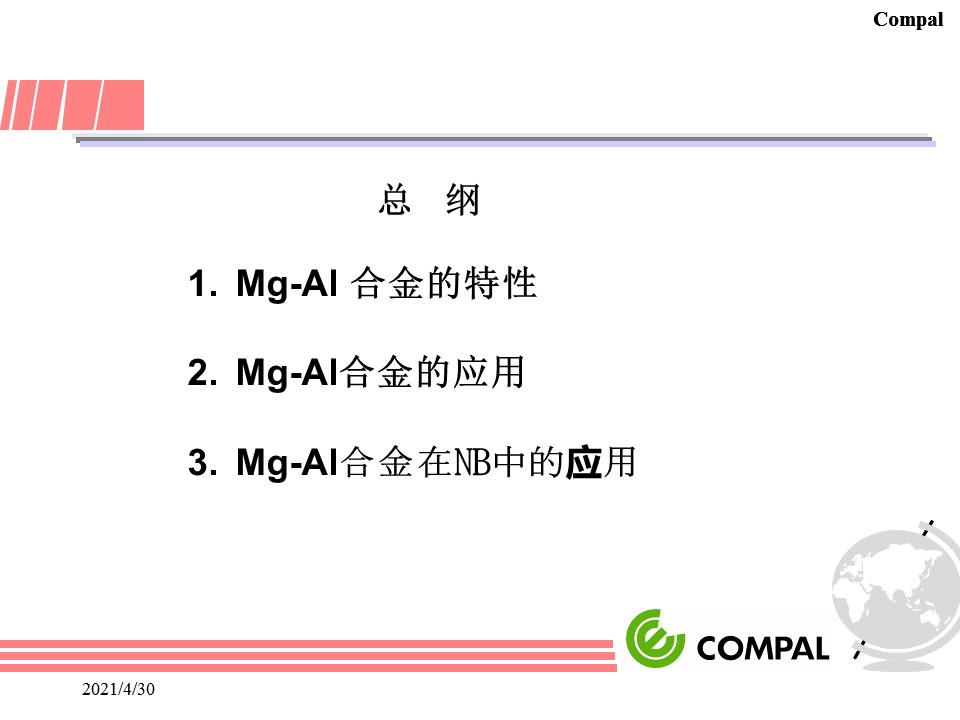 Compal

总 纲

1. Mg-Al 合金的特性

2. Mg-Al合金的应用

3. Mg-Al合金在NB中的应用

COMPAL

2021/4/30